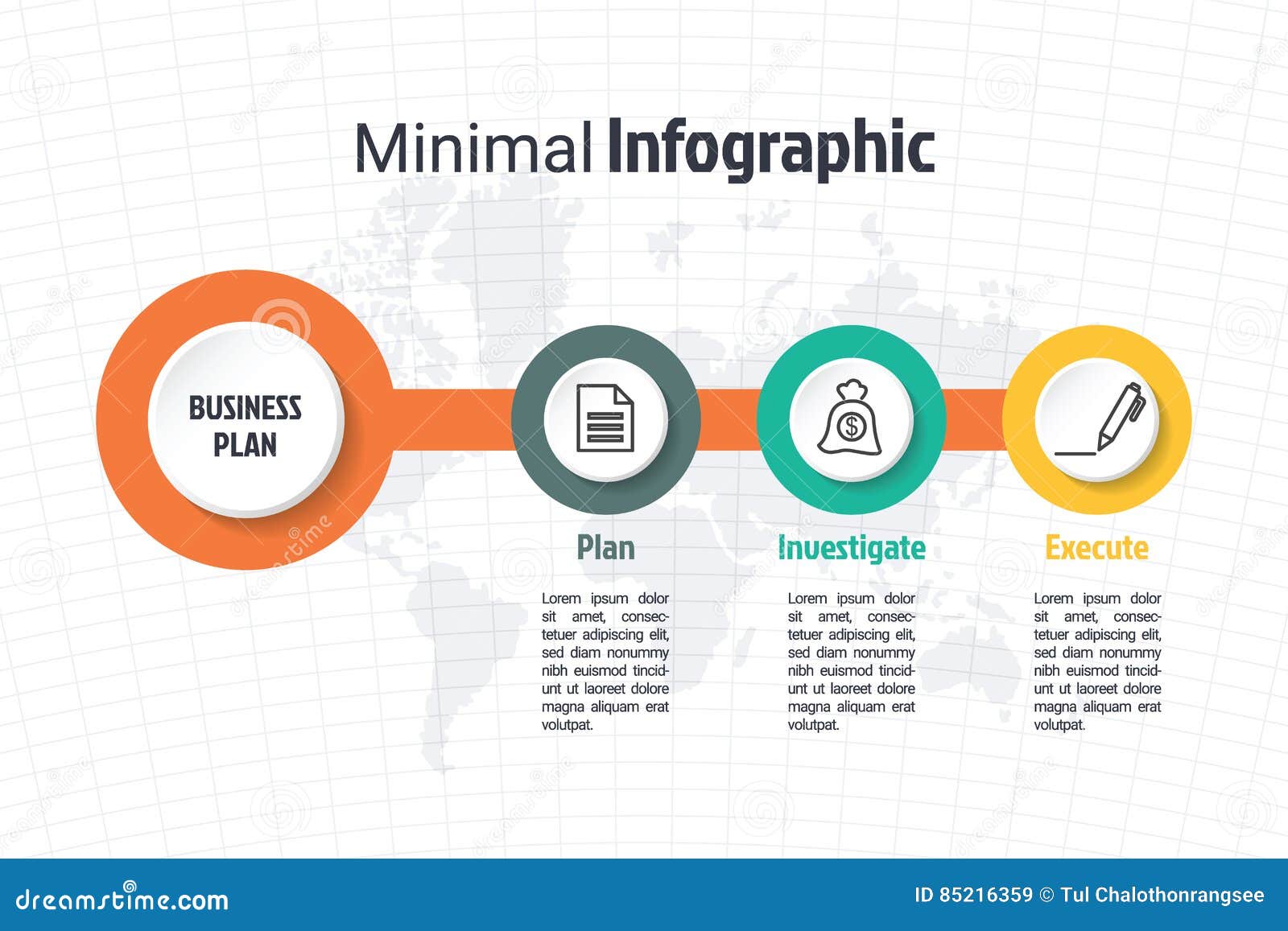 Minimal Infographic

BUSINESS PLAN

Plan

Lorem ipsum dolor sit amet, consectetuer adipiscing elit, sed diam nonummy nibh euismod tincidunt ut laoreet dolore magna aliquam erat volutpat.

Investigate

Lorem ipsum dolor sit amet, consectetuer adipiscing elit, sed diam nonummy nibh euismod tincidunt ut laoreet dolore magna aliquam erat volutpat.

Execute

Lorem ipsum dolor sit amet, consectetuer adipiscing elit, sed diam nonummy nibh euismod tincidunt ut laoreet dolore magna aliquam erat volutpat.

dreamstime.com

ID 85216359 © Tul Chalothonrangsee